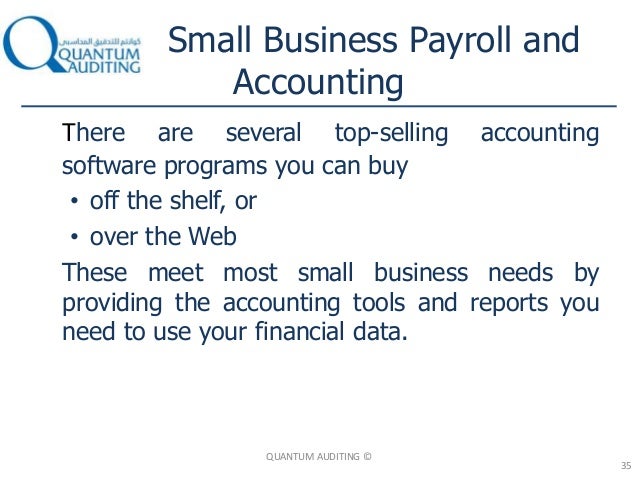 كوانتم للتدقيق المحاسبي
QUANTUM AUDITING

Small Business Payroll and Accounting

There are several top-selling accounting software programs you can buy

• off the shelf, or

• over the Web

These meet most small business needs by providing the accounting tools and reports you need to use your financial data.

QUANTUM AUDITING ©

35